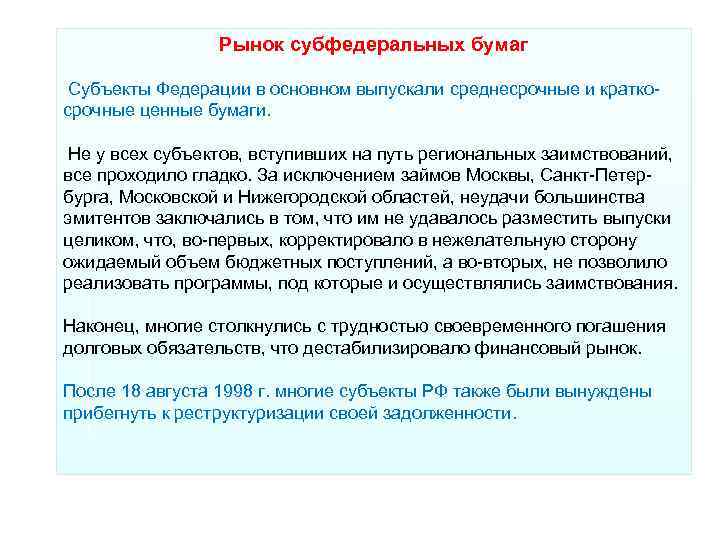 Рынок субфедеральных бумаг

Субъекты Федерации в основном выпускали среднесрочные и краткосрочные ценные бумаги.

Не у всех субъектов, вступивших на путь региональных заимствований, все проходило гладко. За исключением займов Москвы, Санкт-Петербурга, Московской и Нижегородской областей, неудачи большинства эмитентов заключались в том, что им не удавалось разместить выпуски целиком, что, во-первых, корректировало в нежелательную сторону ожидаемый объем бюджетных поступлений, а во-вторых, не позволило реализовать программы, под которые и осуществлялись заимствования.

Наконец, многие столкнулись с трудностью своевременного погашения долговых обязательств, что дестабилизировало финансовый рынок.

После 18 августа 1998 г. многие субъекты РФ также были вынуждены прибегнуть к реструктуризации своей задолженности.